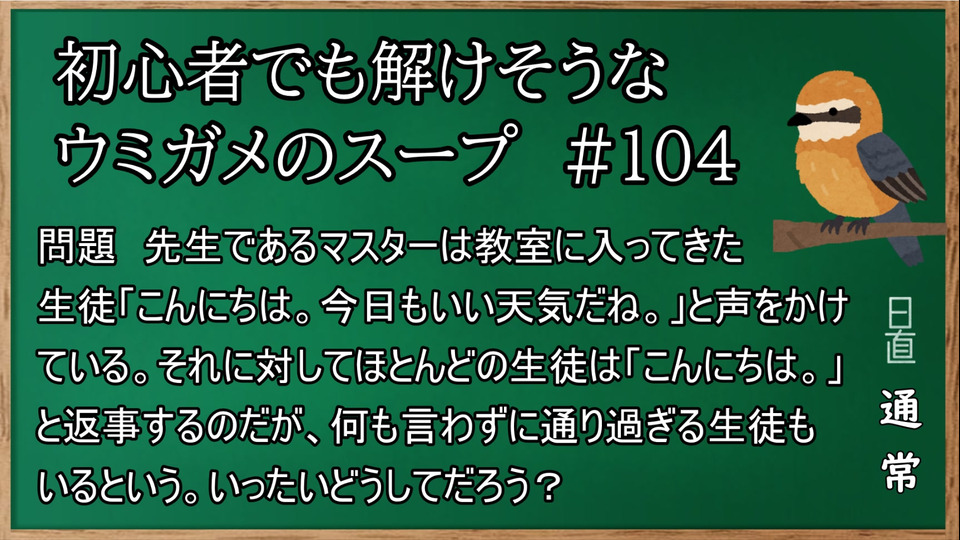 初心者でも解けそうな
ウミガメのスープ　#104

問題　先生であるマスターは教室に入ってきた生徒「こんにちは。今日もいい天気だね。」と声をかけている。それに対してほとんどの生徒は「こんにちは。」と返事するのだが、何も言わずに通り過ぎる生徒もいるという。いったいどうしてだろう？

日直　通常